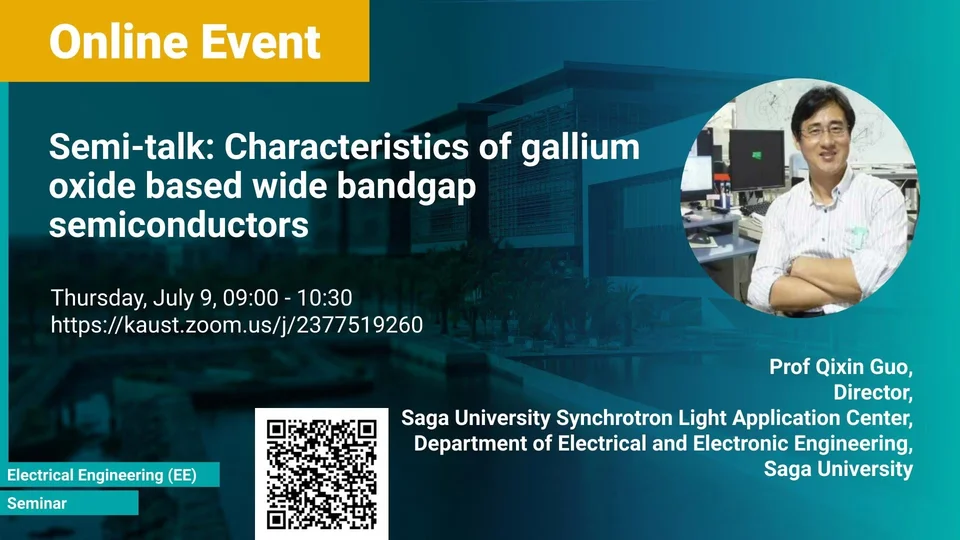 Online Event

Semi-talk: Characteristics of gallium oxide based wide bandgap semiconductors

Thursday, July 9, 09:00 - 10:30
https://kaust.zoom.us/j/2377519260

Prof Qixin Guo,
Director,
Saga University Synchrotron Light Application Center,
Department of Electrical and Electronic Engineering,
Saga University

Electrical Engineering (EE)

Seminar